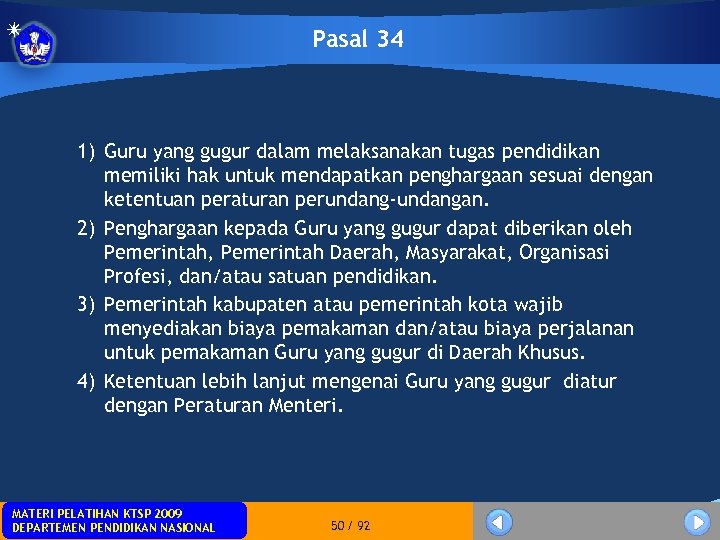 Pasal 34

1) Guru yang gugur dalam melaksanakan tugas pendidikan memiliki hak untuk mendapatkan penghargaan sesuai dengan ketentuan peraturan perundang-undangan.

2) Penghargaan kepada Guru yang gugur dapat diberikan oleh Pemerintah, Pemerintah Daerah, Masyarakat, Organisasi Profesi, dan/atau satuan pendidikan.

3) Pemerintah kabupaten atau pemerintah kota wajib menyediakan biaya pemakaman dan/atau biaya perjalanan untuk pemakaman Guru yang gugur di Daerah Khusus.

4) Ketentuan lebih lanjut mengenai Guru yang gugur diatur dengan Peraturan Menteri.

MATERI PELATIHAN KTSP 2009
DEPARTEMEN PENDIDIKAN NASIONAL

50 / 92